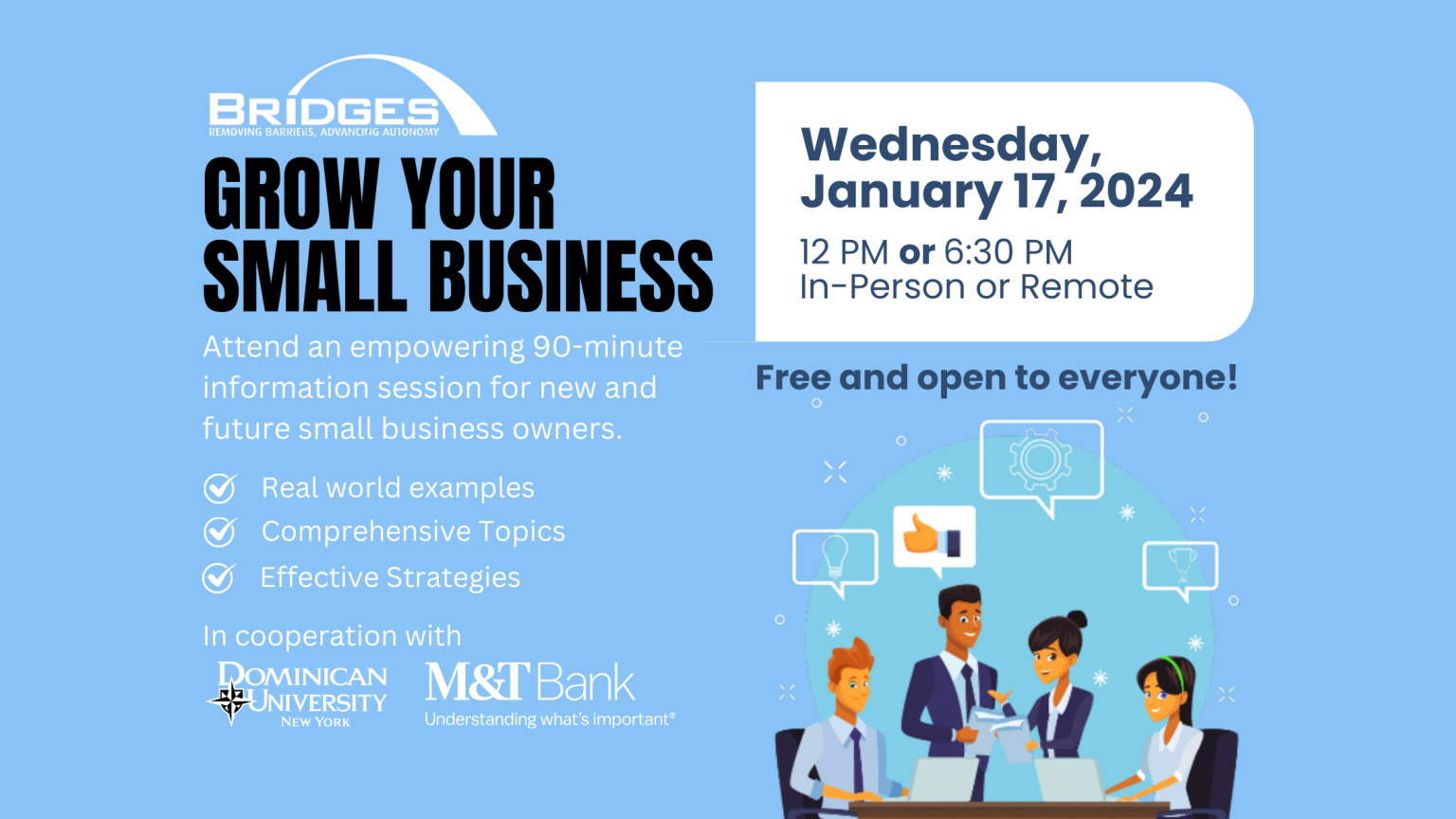 BRIDGES
REMOVING BARRIERS, ADVANCING AUTONOMY

GROW YOUR SMALL BUSINESS

Attend an empowering 90-minute information session for new and future small business owners.

Real world examples
Comprehensive Topics
Effective Strategies

In cooperation with

DOMINICAN UNIVERSITY NEW YORK

M&T Bank
Understanding what's important®

Wednesday, January 17, 2024

12 PM or 6:30 PM
In-Person or Remote

Free and open to everyone!